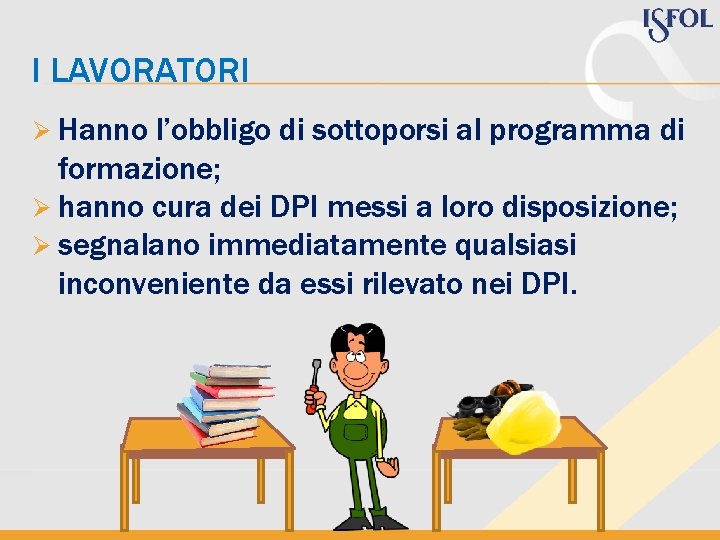 ISFOL

I LAVORATORI

➢ Hanno l'obbligo di sottoporsi al programma di formazione;
➢ hanno cura dei DPI messi a loro disposizione;
➢ segnalano immediatamente qualsiasi inconveniente da essi rilevato nei DPI.